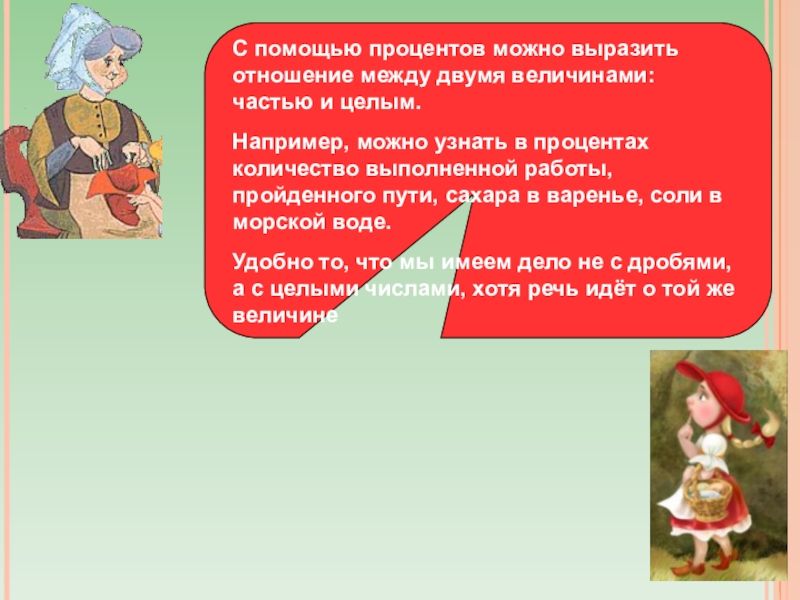 С помощью процентов можно выразить отношение между двумя величинами: частью и целым.

Например, можно узнать в процентах количество выполненной работы, пройденного пути, сахара в варенье, соли в морской воде.

Удобно то, что мы имеем дело не с дробями, а с целыми числами, хотя речь идёт о той же величине